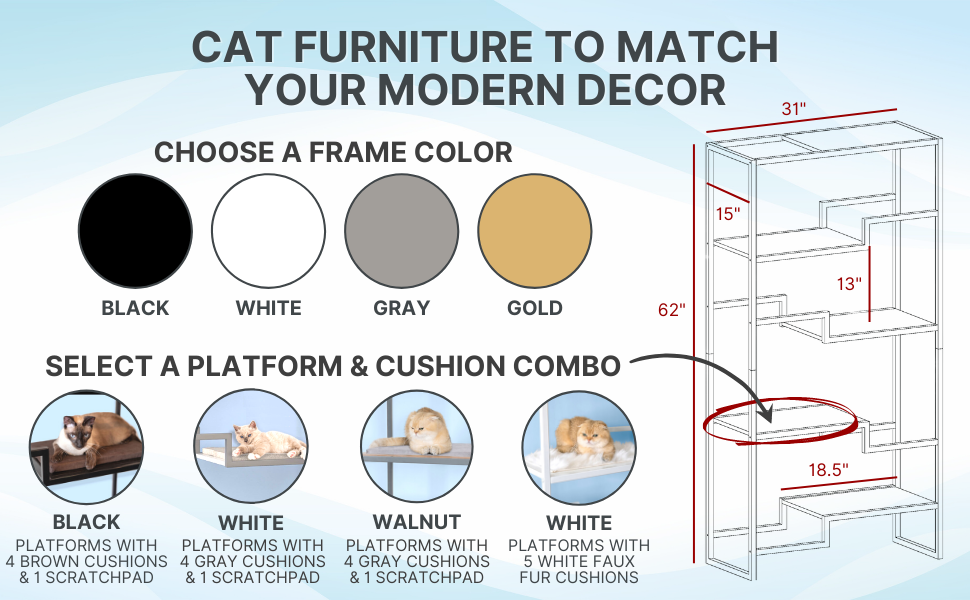 CAT FURNITURE TO MATCH YOUR MODERN DECOR

CHOOSE A FRAME COLOR

BLACK WHITE GRAY GOLD

SELECT A PLATFORM & CUSHION COMBO

BLACK
PLATFORMS WITH 4 BROWN CUSHIONS & 1 SCRATCHPAD

WHITE
PLATFORMS WITH 4 GRAY CUSHIONS & 1 SCRATCHPAD

WALNUT
PLATFORMS WITH 4 GRAY CUSHIONS & 1 SCRATCHPAD

WHITE
PLATFORMS WITH 5 WHITE FAUX FUR CUSHIONS

31"
15"
13"
62"
18.5"